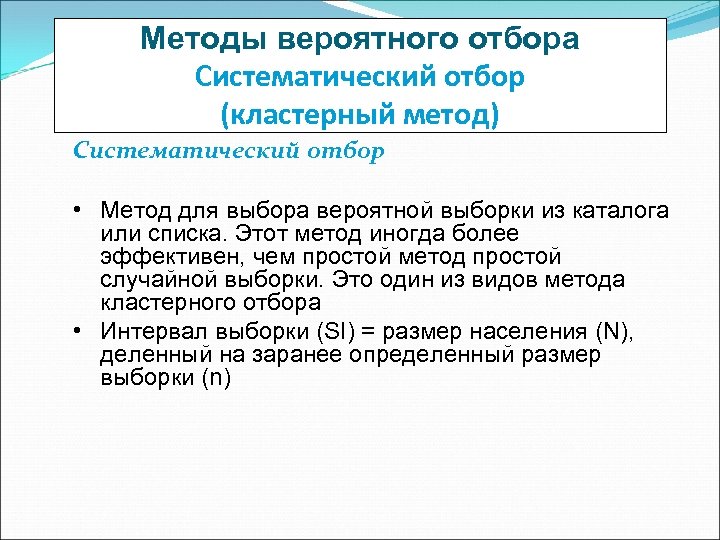 Методы вероятного отбора
Систематический отбор
(кластерный метод)

Систематический отбор

• Метод для выбора вероятной выборки из каталога или списка. Этот метод иногда более эффективен, чем простой метод простой случайной выборки. Это один из видов метода кластерного отбора
• Интервал выборки (SI) = размер населения (N), деленный на заранее определенный размер выборки (n)